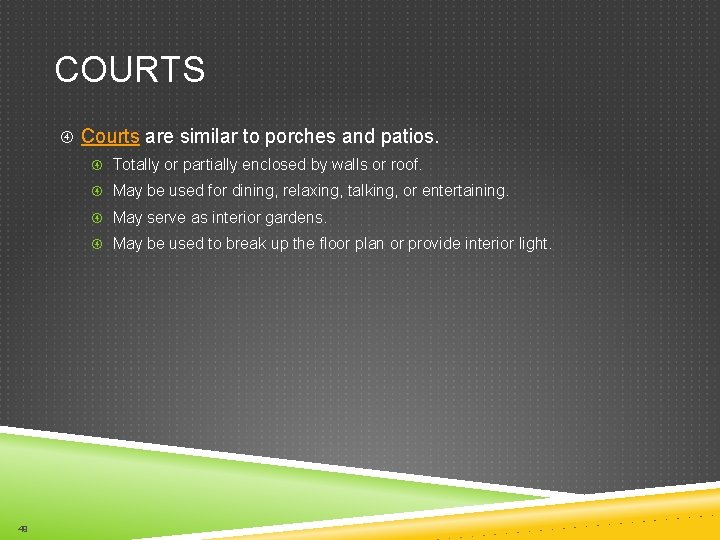 COURTS

Courts are similar to porches and patios.

Totally or partially enclosed by walls or roof.

May be used for dining, relaxing, talking, or entertaining.

May serve as interior gardens.

May be used to break up the floor plan or provide interior light.

49